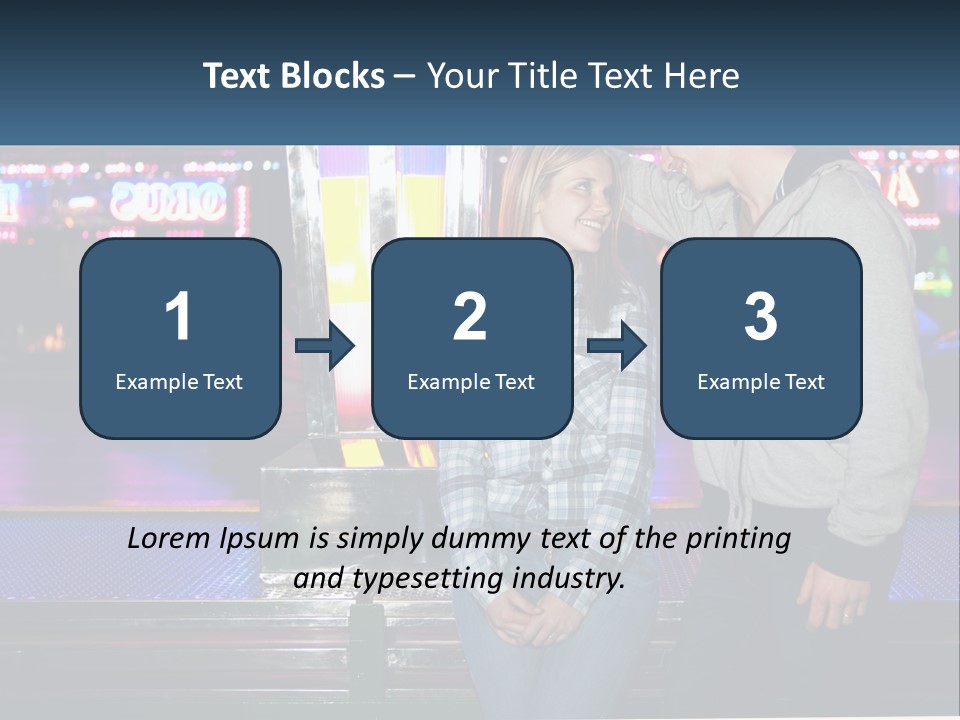 Text Blocks – Your Title Text Here

1
Example Text

2
Example Text

3
Example Text

Lorem Ipsum is simply dummy text of the printing and typesetting industry.